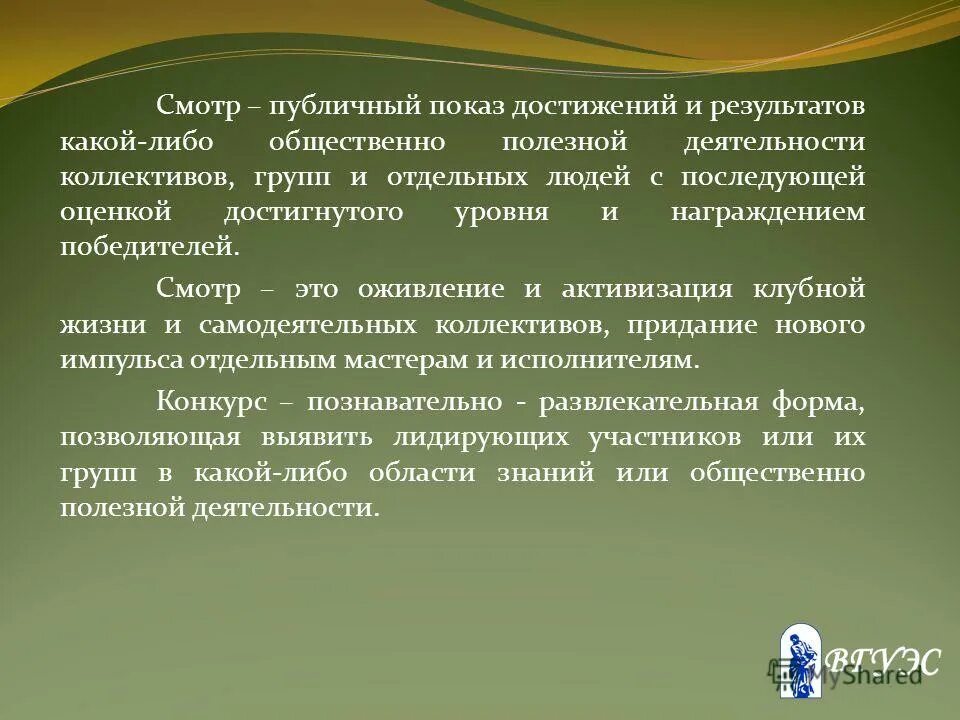 Смотр – публичный показ достижений и результатов какой-либо общественно полезной деятельности коллективов, групп и отдельных людей с последующей оценкой достигнутого уровня и награждением победителей.

Смотр – это оживление и активизация клубной жизни и самодеятельных коллективов, придание нового импульса отдельным мастерам и исполнителям.

Конкурс – познавательно - развлекательная форма, позволяющая выявить лидирующих участников или их групп в какой-либо области знаний или общественно полезной деятельности.

ВГУЭС

MyShared